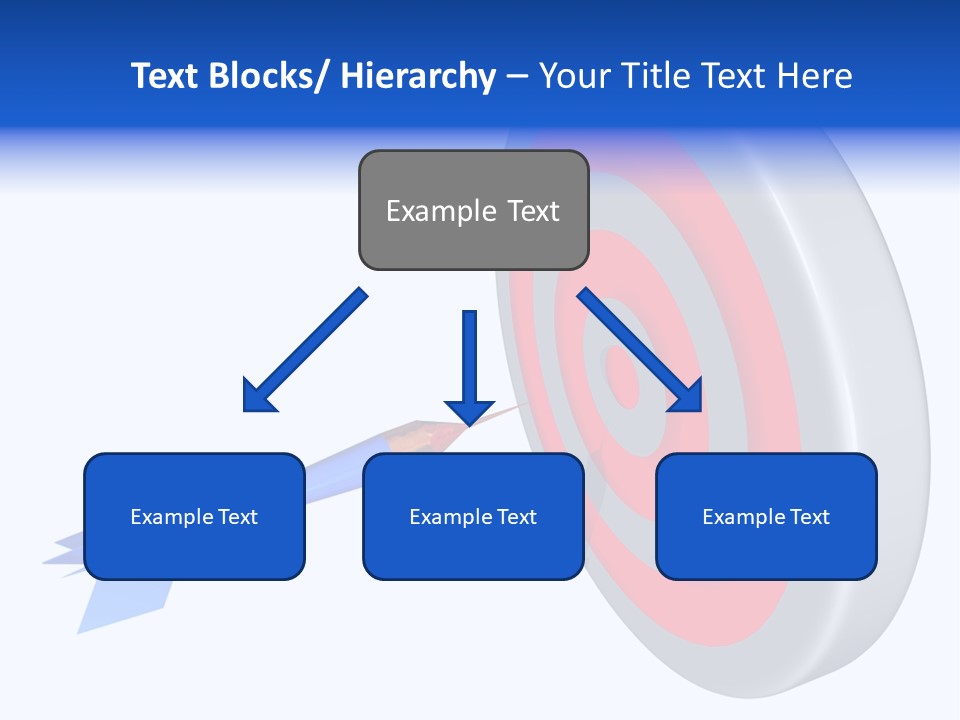 Text Blocks/ Hierarchy – Your Title Text Here

Example Text

Example Text

Example Text

Example Text